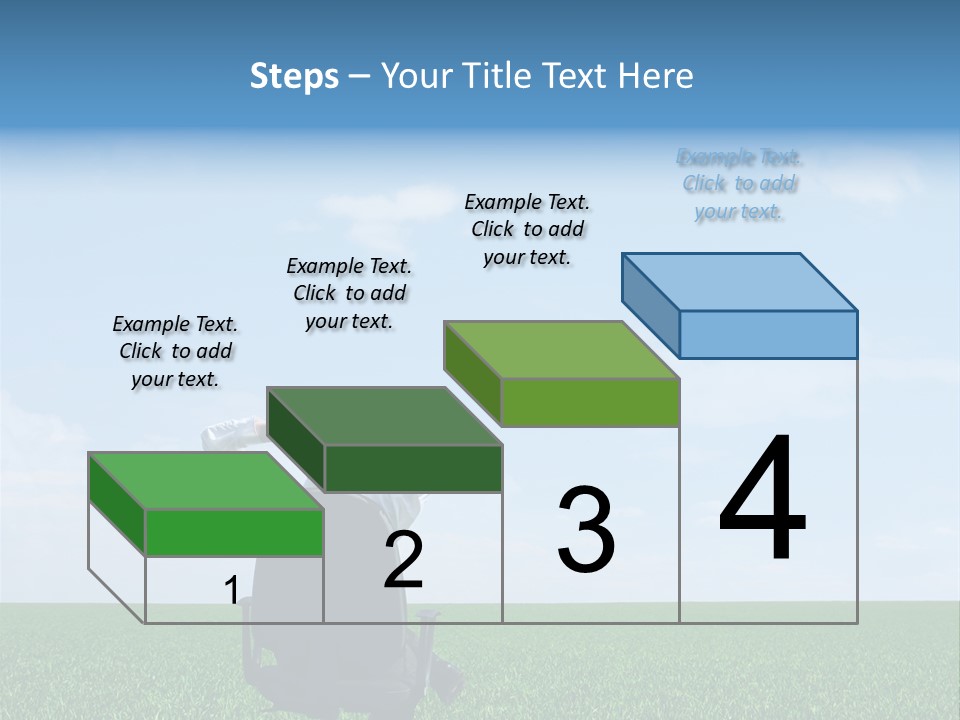 Steps – Your Title Text Here

Example Text. Click to add your text.

Example Text. Click to add your text.

Example Text. Click to add your text.

Example Text. Click to add your text.

1

2

3

4